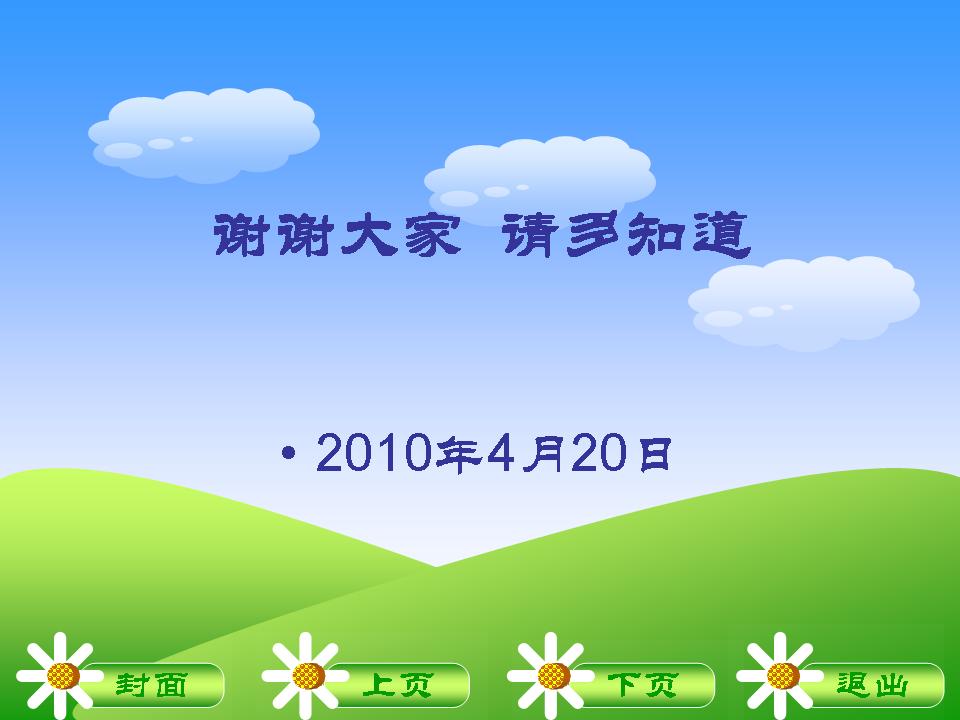 谢谢大家 请多知道

• 2010年4月20日

封面 上页 下页 退出